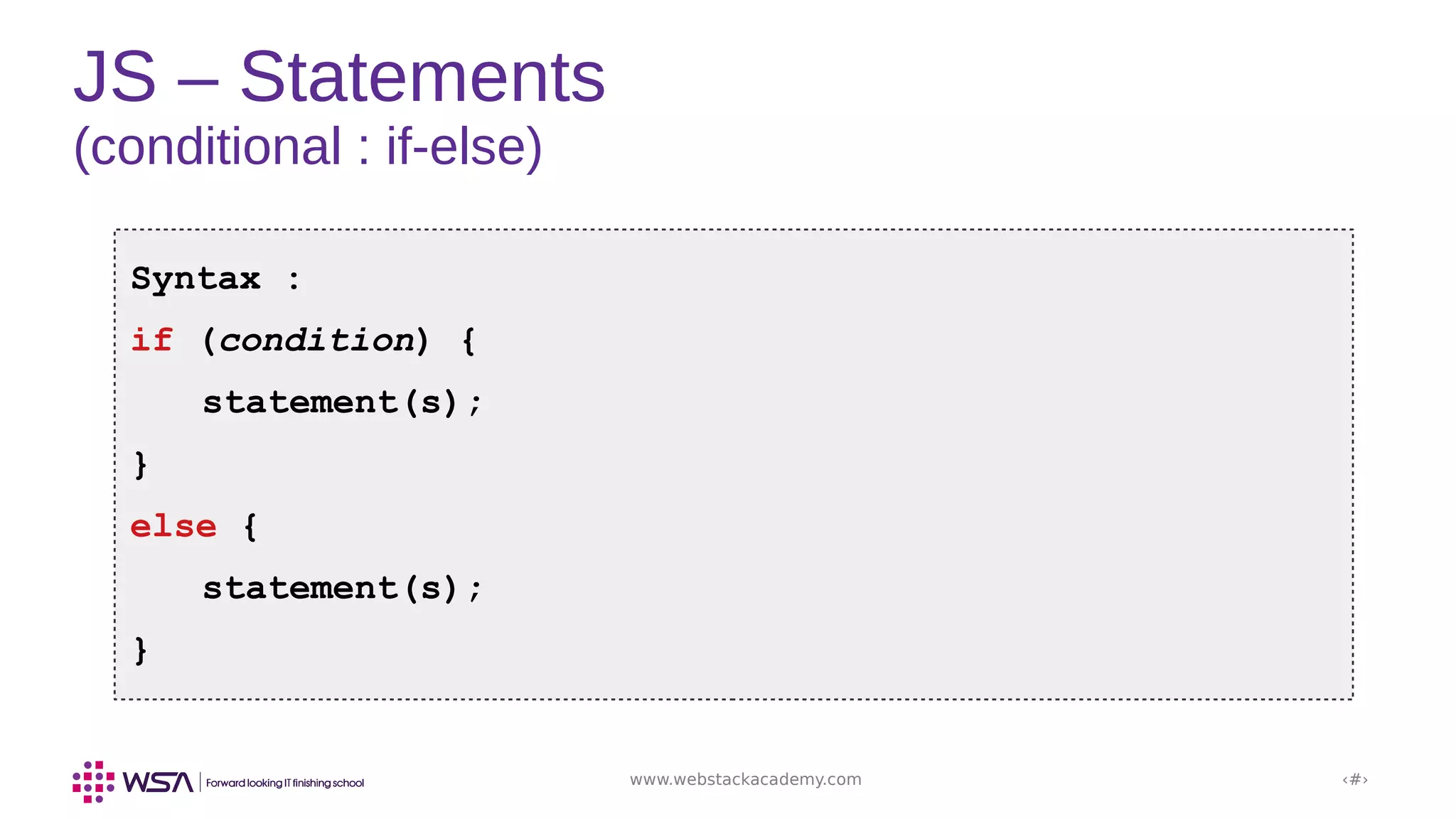 JS – Statements
(conditional : if-else)

Syntax :
if (condition) {
statement(s);
}
else {
statement(s);
}

WSA | Forward looking IT finishing school

www.webstackacademy.com

‹#›